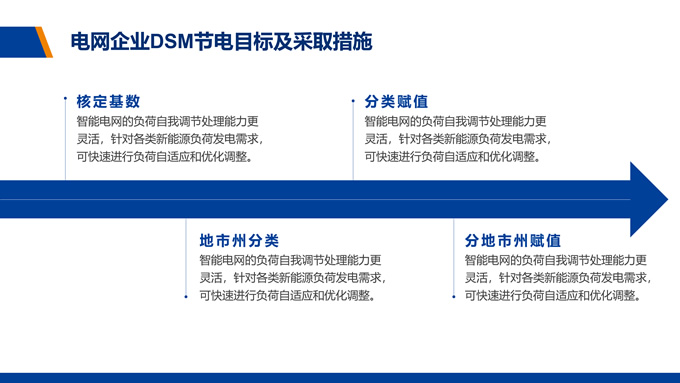 电网企业DSM节电目标及采取措施

核定基数
智能电网的负荷自我调节处理能力更灵活，针对各类新能源负荷发电需求，可快速进行负荷自适应和优化调整。

分类赋值
智能电网的负荷自我调节处理能力更灵活，针对各类新能源负荷发电需求，可快速进行负荷自适应和优化调整。

地市州分类
智能电网的负荷自我调节处理能力更灵活，针对各类新能源负荷发电需求，可快速进行负荷自适应和优化调整。

分地市州赋值
智能电网的负荷自我调节处理能力更灵活，针对各类新能源负荷发电需求，可快速进行负荷自适应和优化调整。